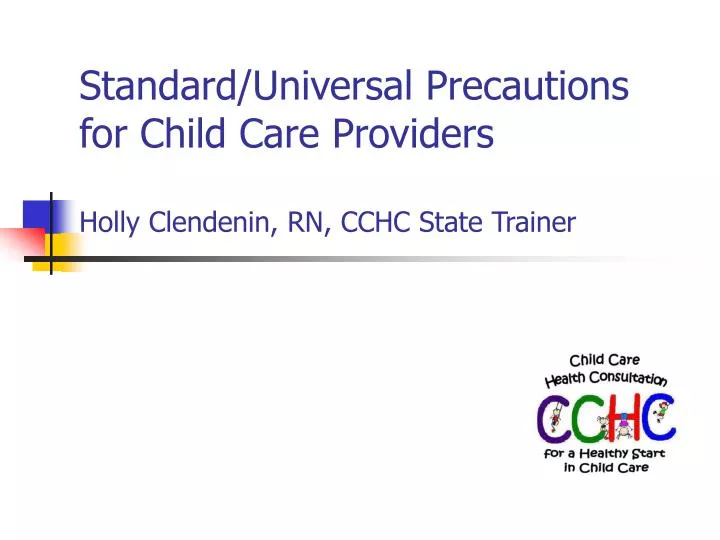 Standard/Universal Precautions for Child Care Providers

Holly Clendenin, RN, CCHC State Trainer

Child Care Health Consultation

CCHC

for a Healthy Start in Child Care